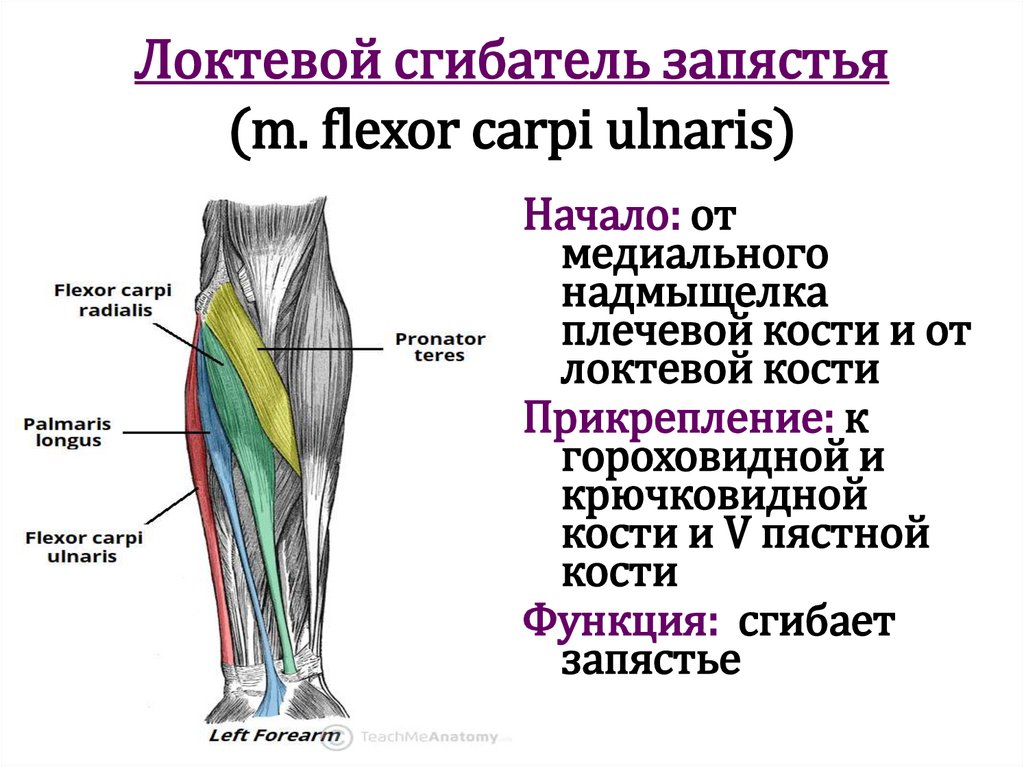 Локтевой сгибатель запястья (m. flexor carpi ulnaris)

Flexor carpi radialis

Pronator teres

Palmaris longus

Flexor carpi ulnaris

Left Forearm

TeachMeAnatomy

Начало: от медиального надмыщелка плечевой кости и от локтевой кости

Прикрепление: к гороховидной и крючковидной кости и V пястной кости

Функция: сгибает запястье